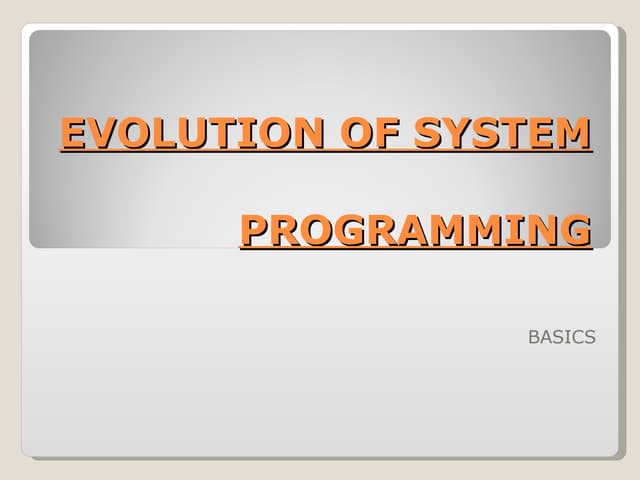 EVOLUTION OF SYSTEM

PROGRAMMING

BASICS